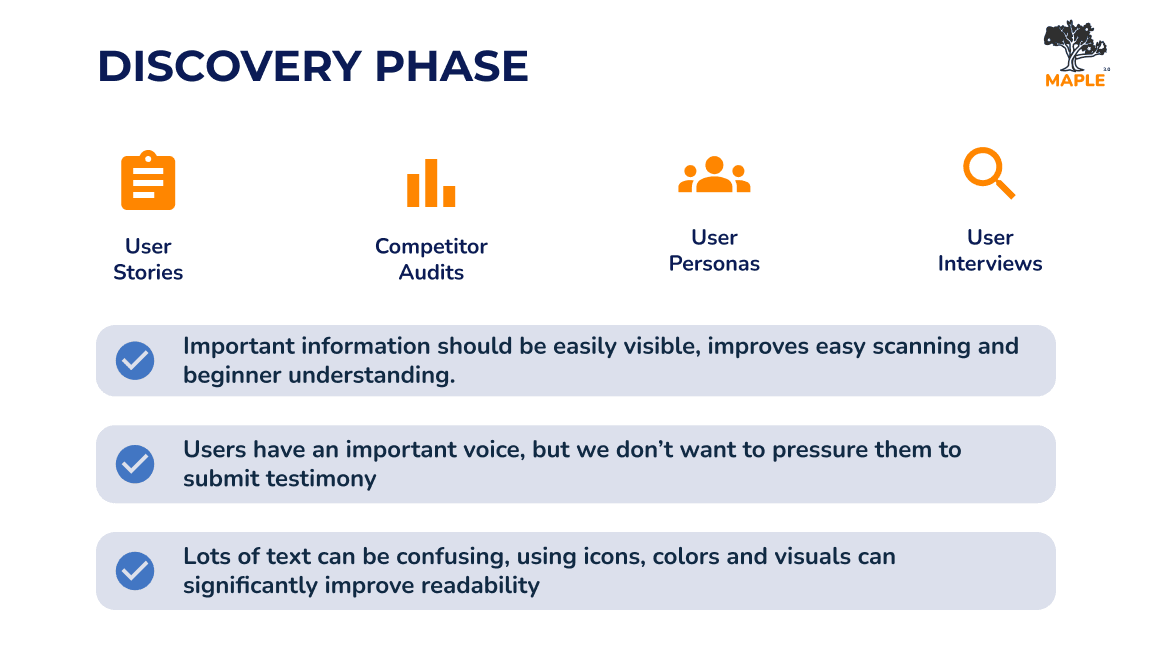 DISCOVERY PHASE

MAPLE 3.0

User Stories

Competitor Audits

User Personas

User Interviews

Important information should be easily visible, improves easy scanning and beginner understanding.

Users have an important voice, but we don't want to pressure them to submit testimony

Lots of text can be confusing, using icons, colors and visuals can significantly improve readability